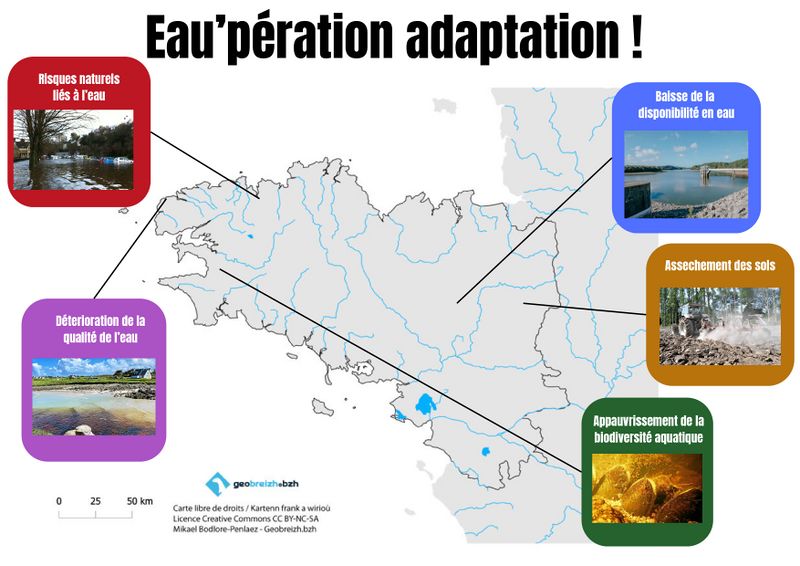 Eau'pération adaptation !

Risques naturels liés à l'eau

Baisse de la disponibilité en eau

Assechement des sols

Déterioration de la qualité de l'eau

Appauvrissement de la biodiversité aquatique

geobreizh.bzh

0 25 50 km

Carte libre de droits / Kartenn frank a wirioù
Licence Creative Commons CC BY-NC-SA
Mikael Bodlore-Penlaez - Geobreizh.bzh